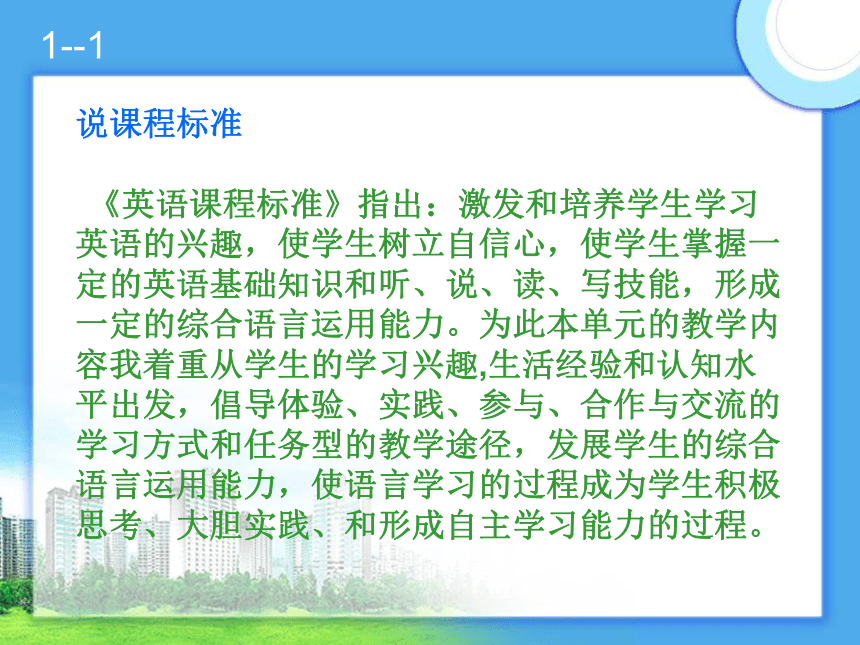 1--1

说课程标准

《英语课程标准》指出：激发和培养学生学习英语的兴趣，使学生树立自信心，使学生掌握一定的英语基础知识和听、说、读、写技能，形成一定的综合语言运用能力。为此本单元的教学内容我着重从学生的学习兴趣,生活经验和认知水平出发，倡导体验、实践、参与、合作与交流的学习方式和任务型的教学途径，发展学生的综合语言运用能力，使语言学习的过程成为学生积极思考、大胆实践、和形成自主学习能力的过程。